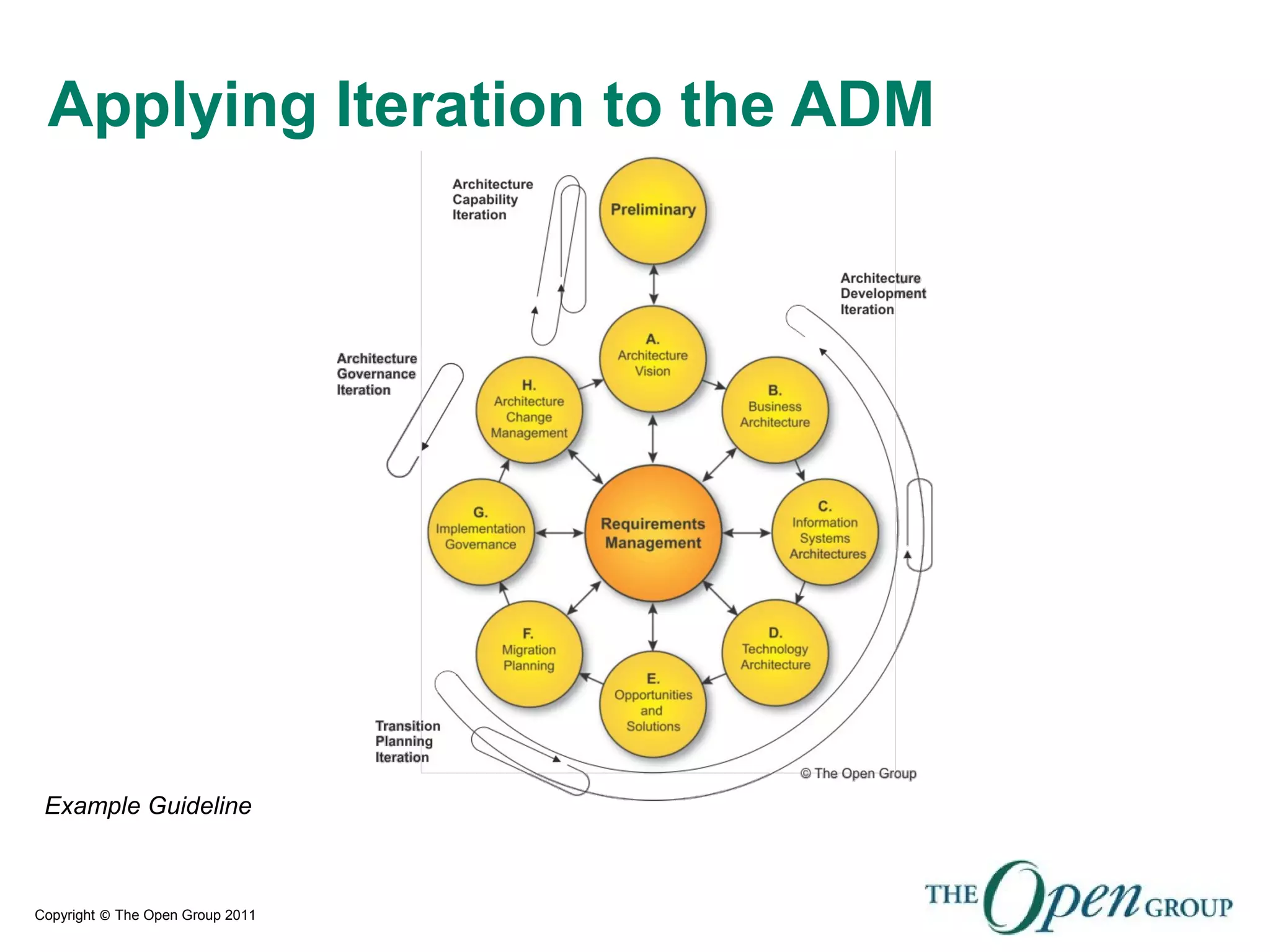 Applying Iteration to the ADM

Architecture Capability Iteration

Preliminary

Architecture Development Iteration

Architecture Governance Iteration

A. Architecture Vision

H. Architecture Change Management

B. Business Architecture

G. Implementation Governance

Requirements Management

C. Information Systems Architectures

F. Migration Planning

D. Technology Architecture

E. Opportunities and Solutions

Transition Planning Iteration

© The Open Group

Example Guideline

Copyright © The Open Group 2011

THE Open GROUP